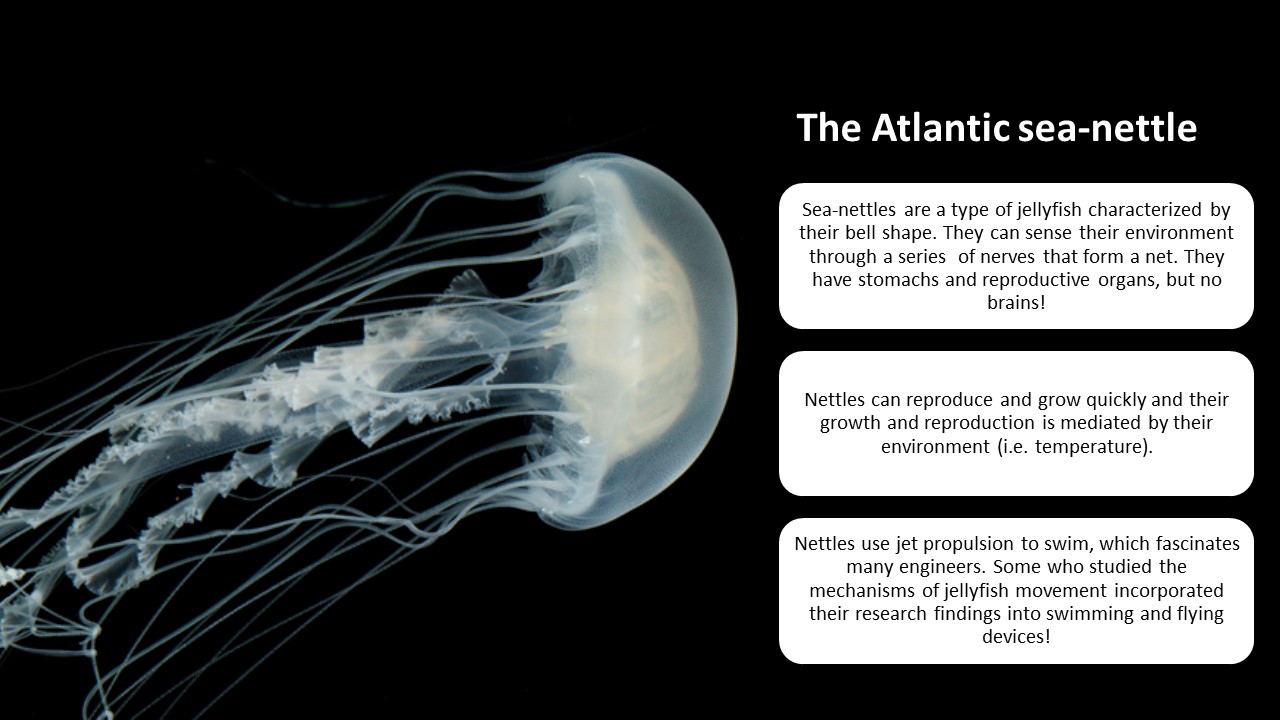 The Atlantic sea-nettle

Sea-nettles are a type of jellyfish characterized by their bell shape. They can sense their environment through a series of nerves that form a net. They have stomachs and reproductive organs, but no brains!

Nettles can reproduce and grow quickly and their growth and reproduction is mediated by their environment (i.e. temperature).

Nettles use jet propulsion to swim, which fascinates many engineers. Some who studied the mechanisms of jellyfish movement incorporated their research findings into swimming and flying devices!